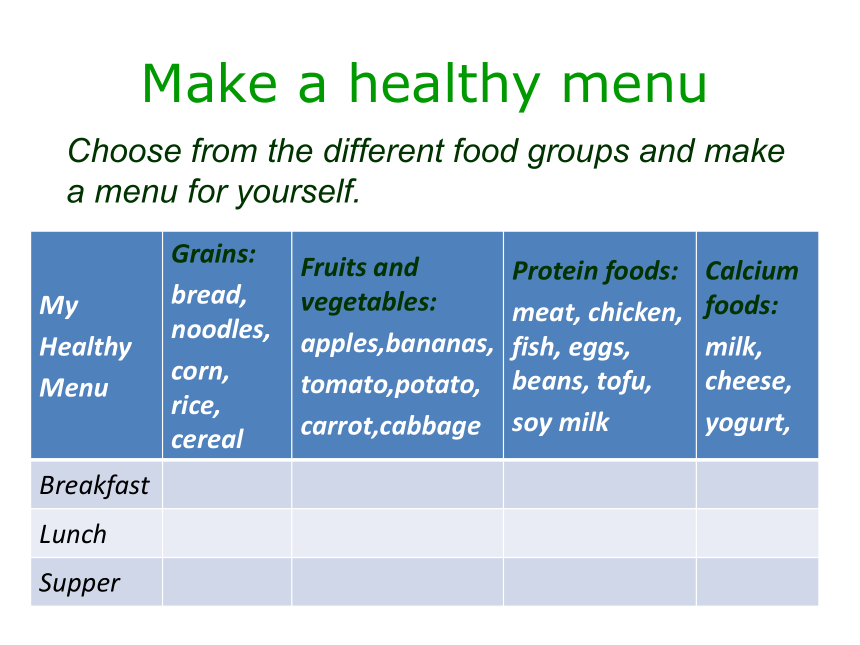 Make a healthy menu

Choose from the different food groups and make a menu for yourself.

| My Healthy Menu | Grains: bread, noodles, corn, rice, cereal | Fruits and vegetables: apples,bananas, tomato,potato, carrot,cabbage | Protein foods: meat, chicken, fish, eggs, beans, tofu, soy milk | Calcium foods: milk, cheese, yogurt, |
|---|---|---|---|---|
| Breakfast | | | | |
| Lunch | | | | |
| Supper | | | | |